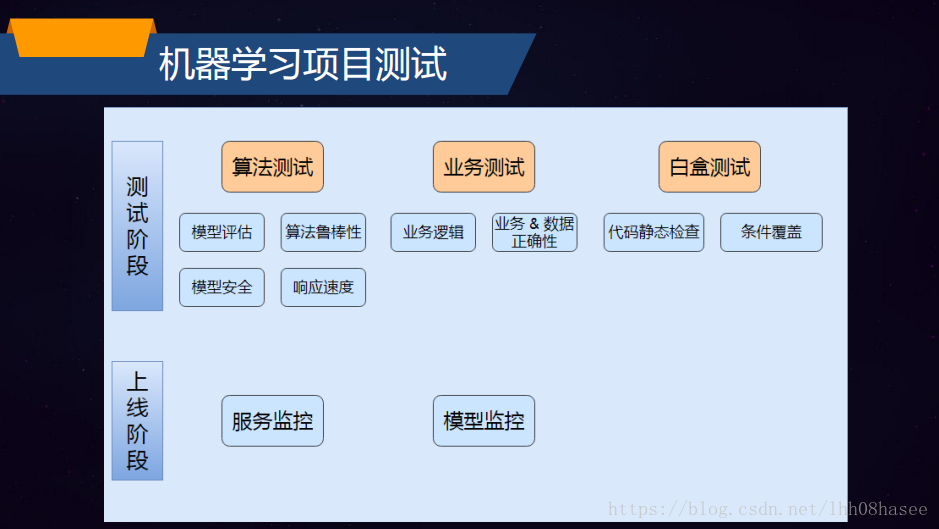 机器学习项目测试

测试阶段

算法测试

模型评估

算法鲁棒性

模型安全

响应速度

业务测试

业务逻辑

业务 & 数据正确性

白盒测试

代码静态检查

条件覆盖

上线阶段

服务监控

模型监控

https://blog.csdn.net/lhh08hasee